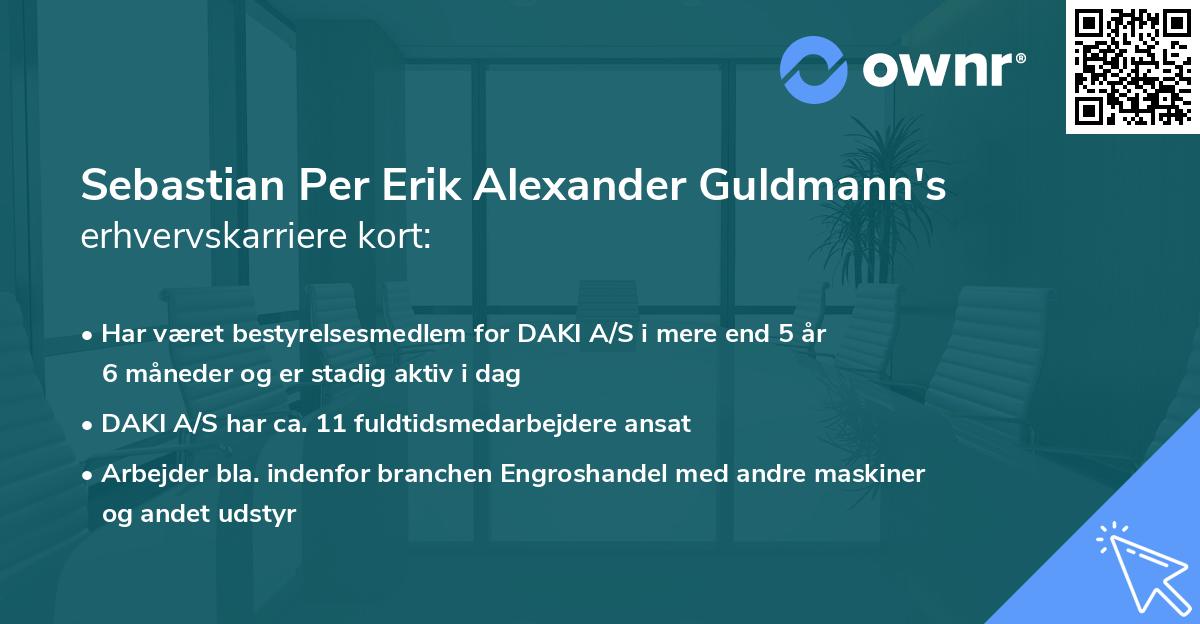 ownr®

Sebastian Per Erik Alexander Guldmann's
erhvervskarriere kort:

• Har været bestyrelsesmedlem for DAKI A/S i mere end 5 år 6 måneder og er stadig aktiv i dag

• DAKI A/S har ca. 11 fuldtidsmedarbejdere ansat

• Arbejder bla. indenfor branchen Engroshandel med andre maskiner og andet udstyr